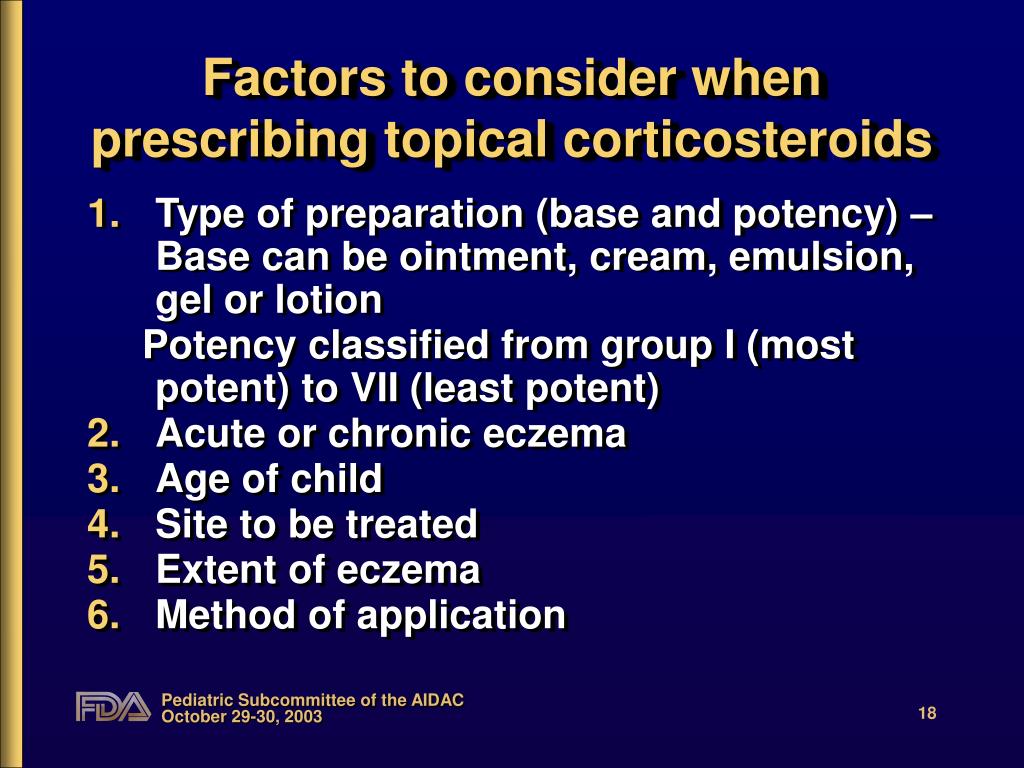 Factors to consider when prescribing topical corticosteroids

1. Type of preparation (base and potency) – Base can be ointment, cream, emulsion, gel or lotion

Potency classified from group I (most potent) to VII (least potent)

2. Acute or chronic eczema
3. Age of child
4. Site to be treated
5. Extent of eczema
6. Method of application

FDA

Pediatric Subcommittee of the AIDAC
October 29-30, 2003

18